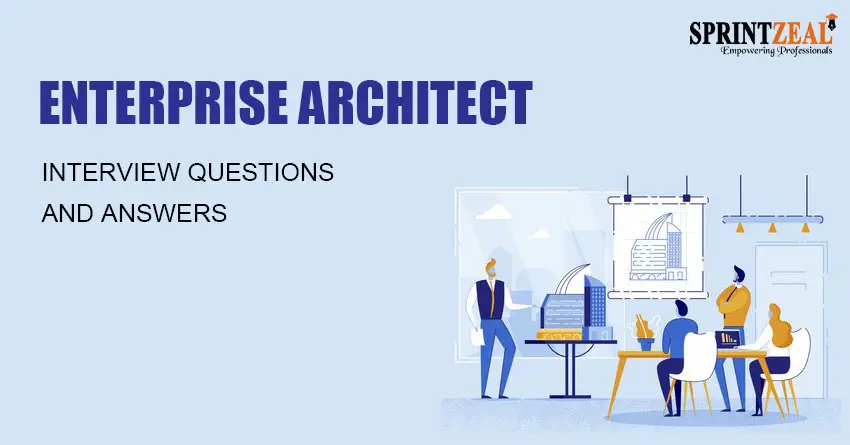 SPRINTZEAL
Empowering Professionals

ENTERPRISE ARCHITECT

INTERVIEW QUESTIONS
AND ANSWERS